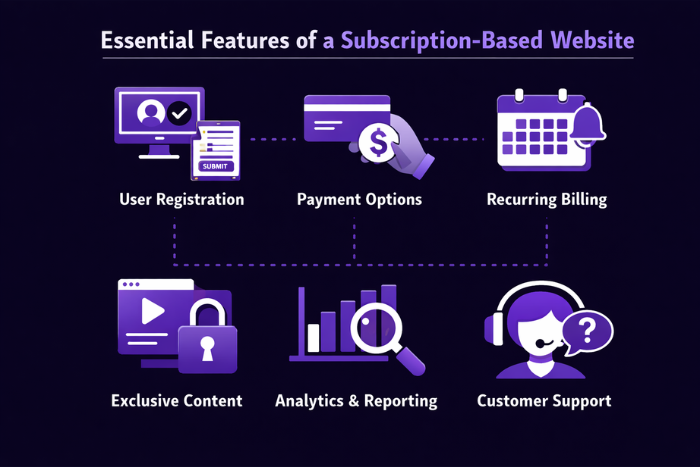 Essential Features of a Subscription-Based Website

SUBMIT

$

User Registration

Payment Options

Recurring Billing

?

Exclusive Content

Analytics & Reporting

Customer Support